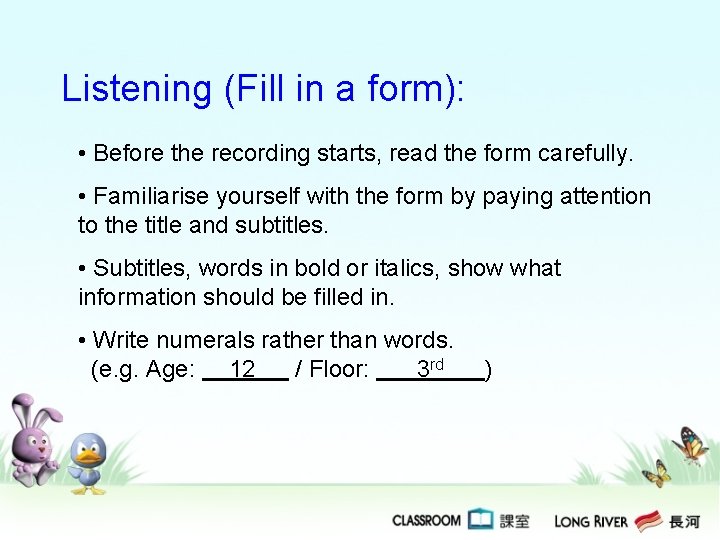 Listening (Fill in a form):

• Before the recording starts, read the form carefully.

• Familiarise yourself with the form by paying attention to the title and subtitles.

• Subtitles, words in bold or italics, show what information should be filled in.

• Write numerals rather than words.
(e.g. Age: 12 / Floor: 3rd)

CLASSROOM 課室 LONG RIVER 長河